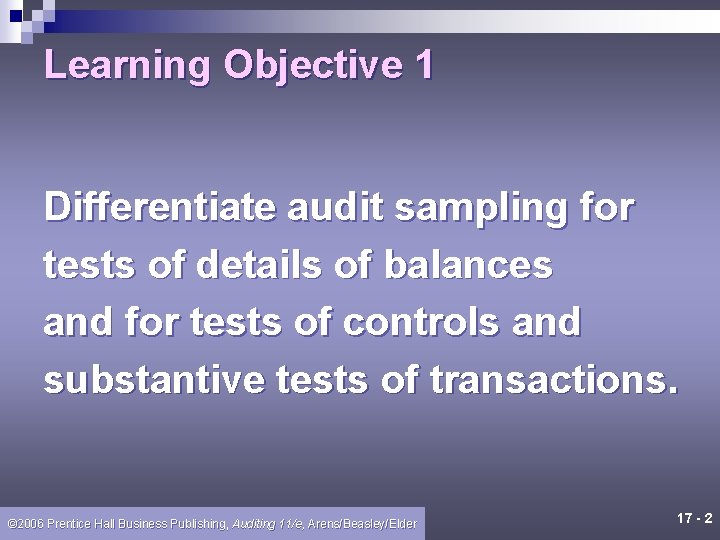 Learning Objective 1

Differentiate audit sampling for tests of details of balances and for tests of controls and substantive tests of transactions.

©2006 Prentice Hall Business Publishing, Auditing 11/e, Arens/Beasley/Elder

17 - 2